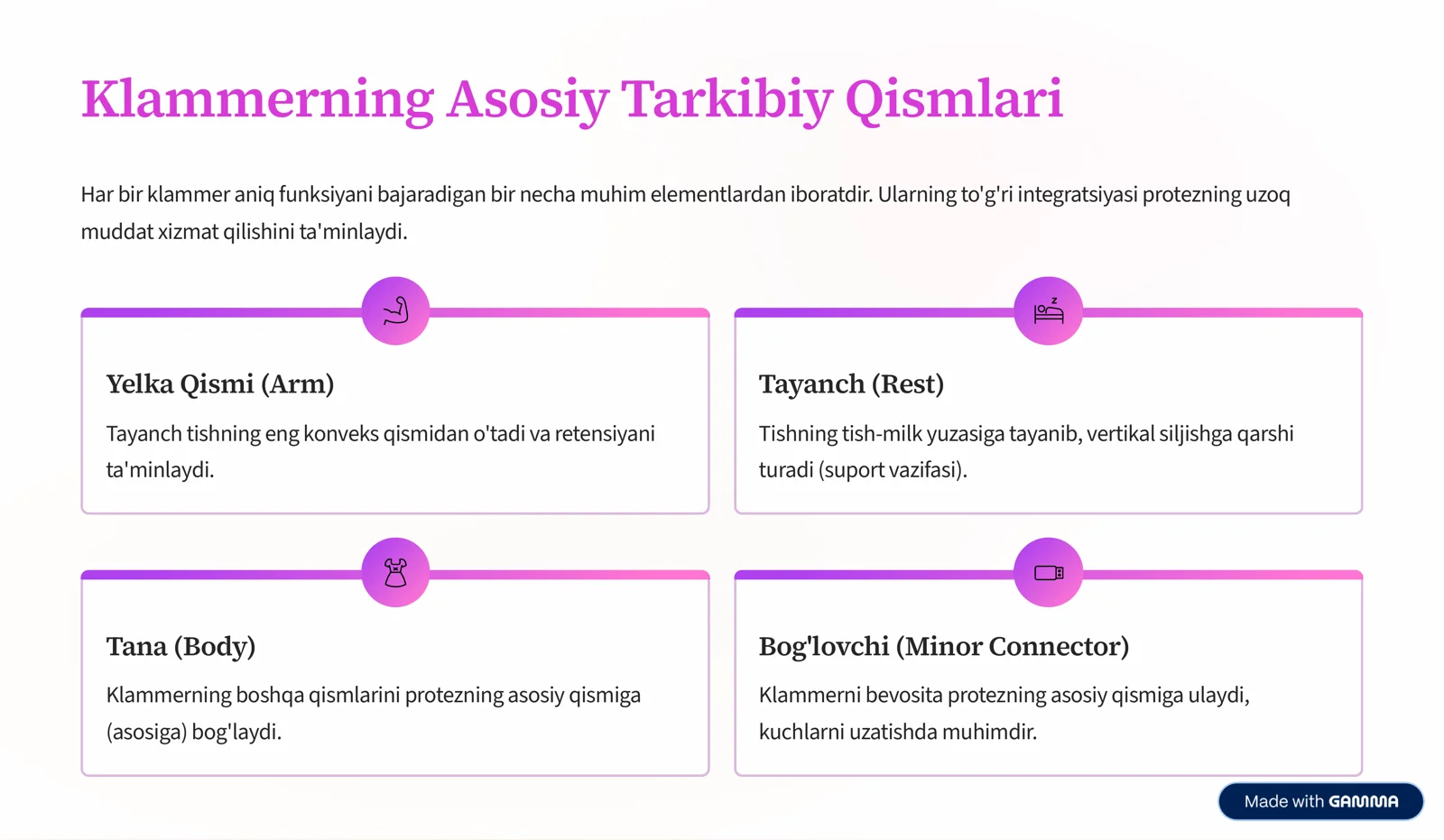 Klammerning Asosiy Tarkibiy Qismlari

Har bir klammer aniq funksiyani bajaradigan bir necha muhim elementlardan iboratdir. Ularning to'g'ri integratsiyasi protezning uzoq muddat xizmat qilishini ta'minlaydi.

Yelka Qismi (Arm)

Tayanch tishning eng konveks qismidan o'tadi va retensiyani ta'minlaydi.

Tayanch (Rest)

Tishning tish-milk yuzasiga tayanib, vertikal siljishga qarshi turadi (suport vazifasi).

Tana (Body)

Klammerning boshqa qismlarini protezning asosiy qismiga (asosiga) bog'laydi.

Bog'lovchi (Minor Connector)

Klammerni bevosita protezning asosiy qismiga ulaydi, kuchlarni uzatishda muhimdir.

Made with GAMMA